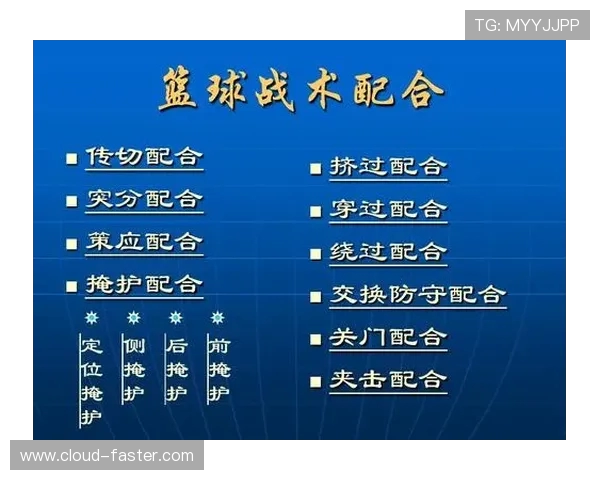 TG: MYYJJPP

篮球战术配合

■ 传切配合
■ 突分配合
■ 策应配合
■ 掩护配合

定位掩护
侧掩护
后掩护
前掩护

■ 挤过配合
■ 穿过配合
■ 绕过配合
■ 交换防守配合
■ 关门配合
■ 夹击配合

www.cloud-faster.com